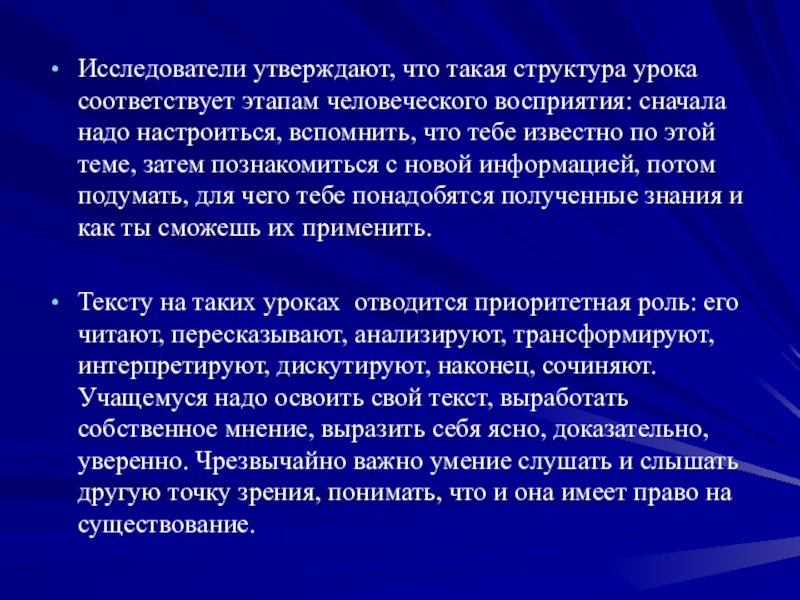 • Исследователи утверждают, что такая структура урока соответствует этапам человеческого восприятия: сначала надо настроиться, вспомнить, что тебе известно по этой теме, затем познакомиться с новой информацией, потом подумать, для чего тебе понадобятся полученные знания и как ты сможешь их применить.

• Тексту на таких уроках  отводится приоритетная роль: его читают, пересказывают, анализируют, трансформируют, интерпретируют, дискутируют, наконец, сочиняют. Учащемуся надо освоить свой текст, выработать собственное мнение, выразить себя ясно, доказательно, уверенно. Чрезвычайно важно умение слушать и слышать другую точку зрения, понимать, что и она имеет право на существование.